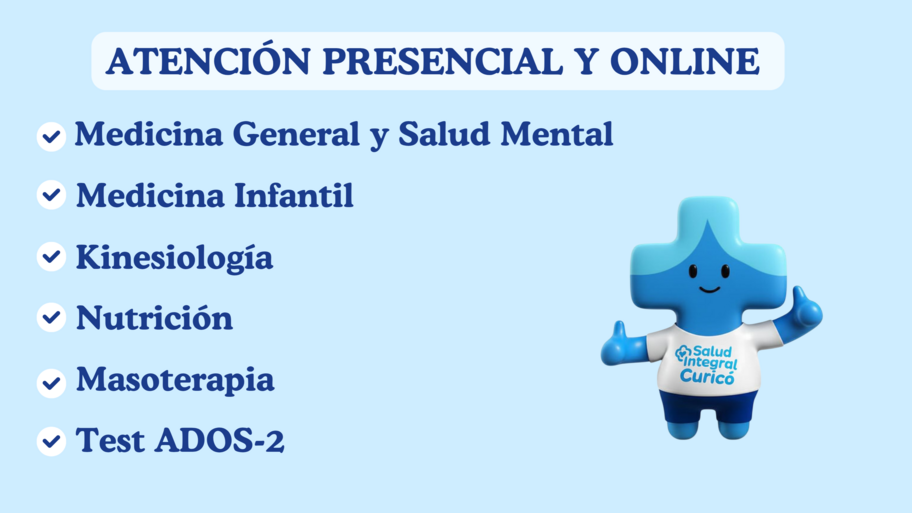 ATENCIÓN PRESENCIAL Y ONLINE

Medicina General y Salud Mental

Medicina Infantil

Kinesiología

Nutrición

Masoterapia

Test ADOS-2

Salud Integral Curicó